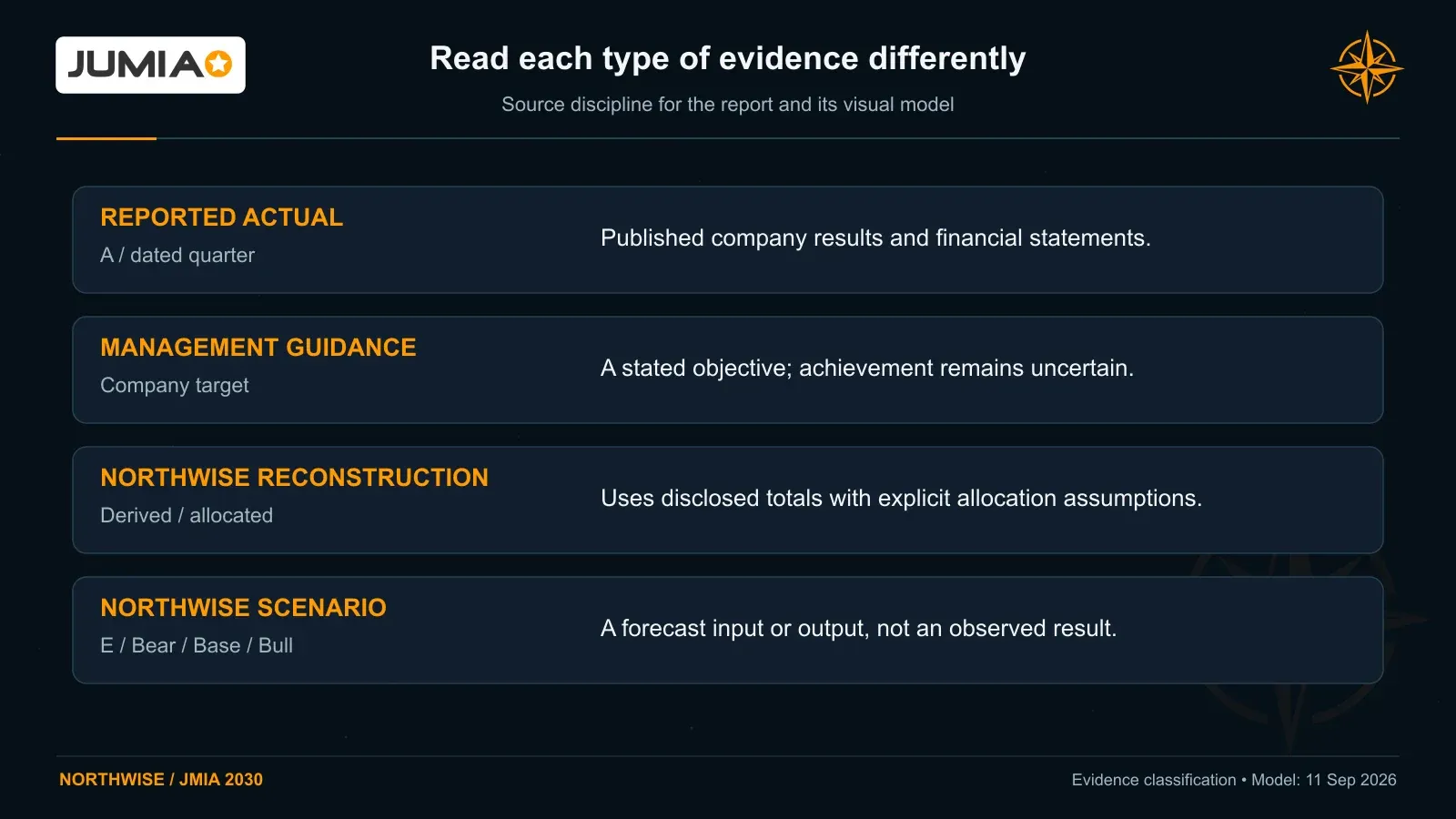 JUMIA

Read each type of evidence differently

Source discipline for the report and its visual model

REPORTED ACTUAL
A / dated quarter

Published company results and financial statements.

MANAGEMENT GUIDANCE
Company target

A stated objective; achievement remains uncertain.

NORTHWISE RECONSTRUCTION
Derived / allocated

Uses disclosed totals with explicit allocation assumptions.

NORTHWISE SCENARIO
E / Bear / Base / Bull

A forecast input or output, not an observed result.

NORTHWISE / JMIA 2030

Evidence classification • Model: 11 Sep 2026